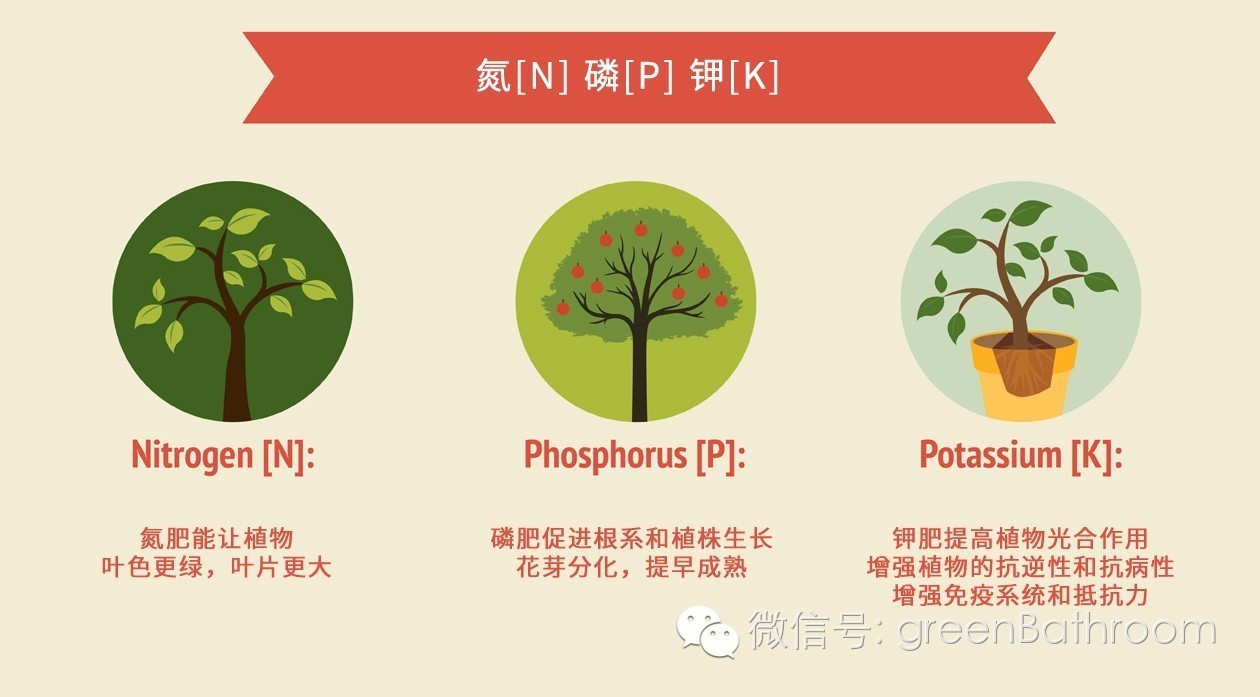 氮[N] 磷[P] 钾[K]

Nitrogen [N]:

氮肥能让植物
叶色更绿，叶片更大

Phosphorus [P]:

磷肥促进根系和植株生长
花芽分化，提早成熟

Potassium [K]:

钾肥提高植物光合作用
增强植物的抗逆性和抗病性
增强免疫系统和抵抗力

微信号: greenBathroom